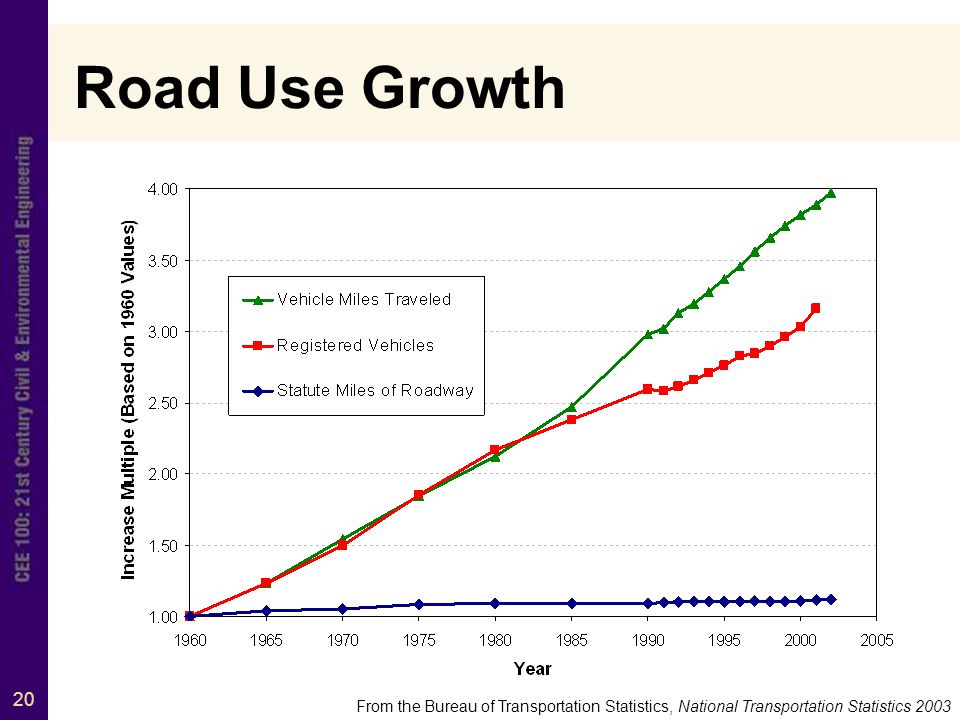 CEE 100: 21st Century Civil & Environmental Engineering

Road Use Growth

Increase Multiple (Based on 1960 Values)

4.00
3.50
3.00
2.50
2.00
1.50
1.00

Vehicle Miles Traveled
Registered Vehicles
Statute Miles of Roadway

1960 1965 1970 1975 1980 1985 1990 1995 2000 2005

Year

20

From the Bureau of Transportation Statistics, National Transportation Statistics 2003